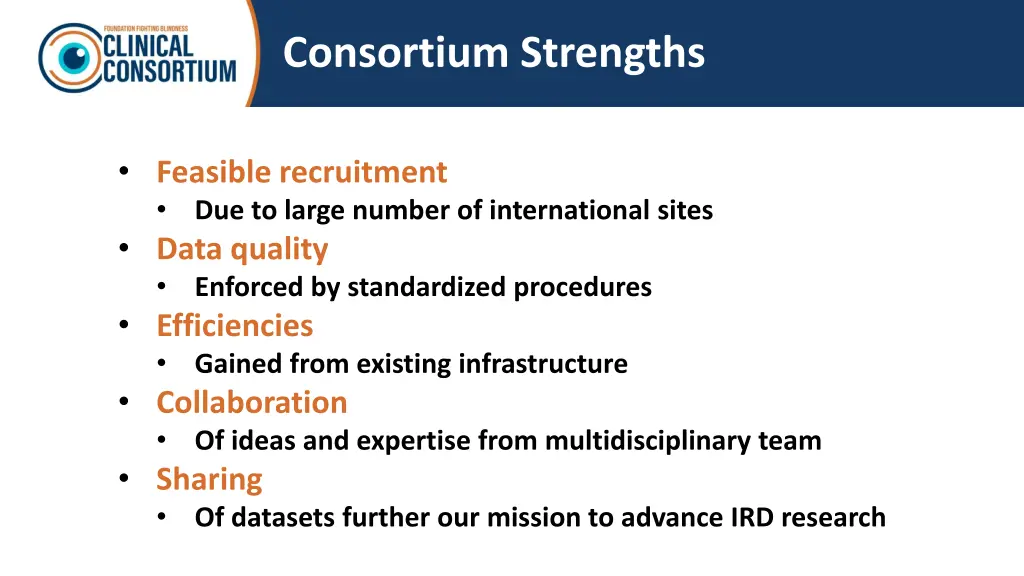 FOUNDATION FIGHTING BLINDNESS
CLINICAL
CONSORTIUM

Consortium Strengths

• Feasible recruitment
 • Due to large number of international sites
• Data quality
 • Enforced by standardized procedures
• Efficiencies
 • Gained from existing infrastructure
• Collaboration
 • Of ideas and expertise from multidisciplinary team
• Sharing
 • Of datasets further our mission to advance IRD research